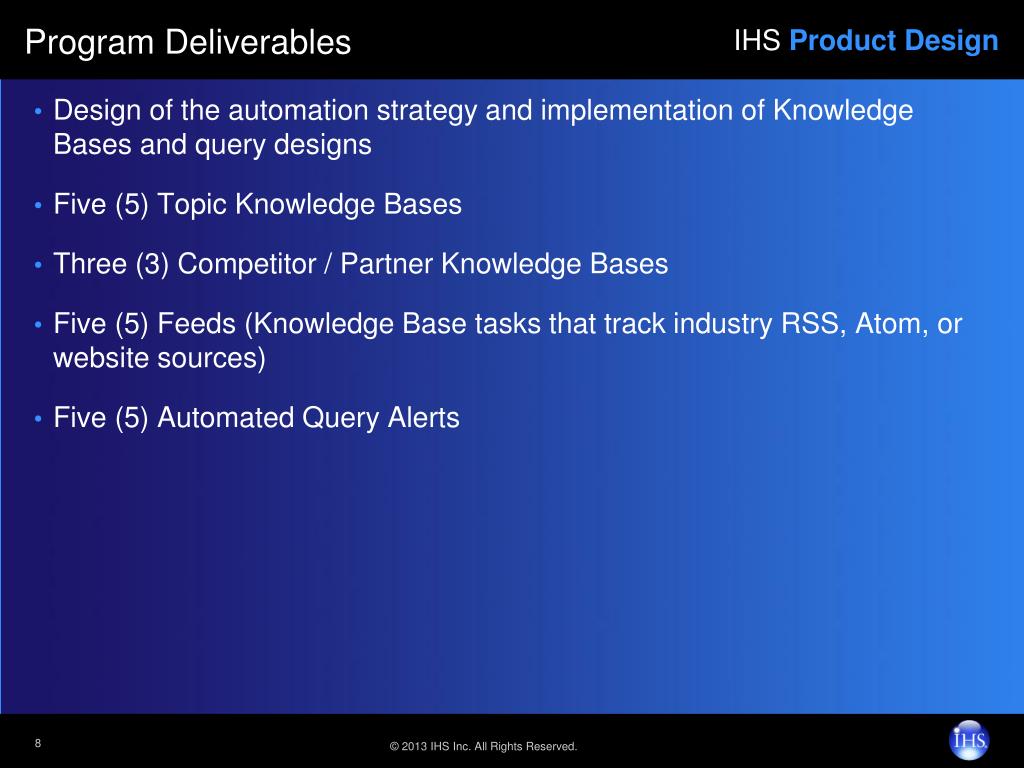 Program Deliverables

IHS Product Design

• Design of the automation strategy and implementation of Knowledge Bases and query designs

• Five (5) Topic Knowledge Bases

• Three (3) Competitor / Partner Knowledge Bases

• Five (5) Feeds (Knowledge Base tasks that track industry RSS, Atom, or website sources)

• Five (5) Automated Query Alerts

8

© 2013 IHS Inc. All Rights Reserved.

IHS